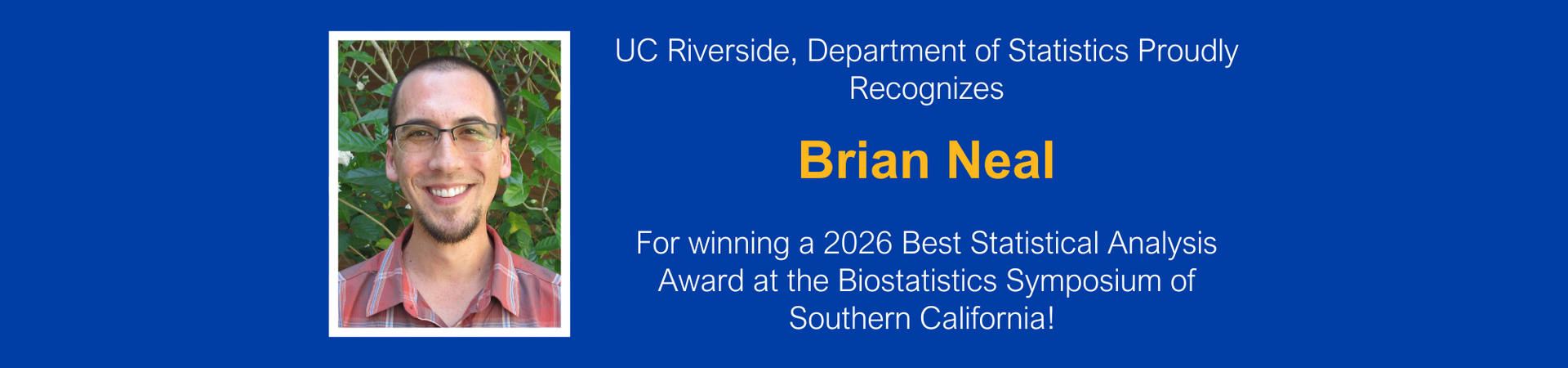 UC Riverside, Department of Statistics Proudly Recognizes

Brian Neal

For winning a 2026 Best Statistical Analysis Award at the Biostatistics Symposium of Southern California!